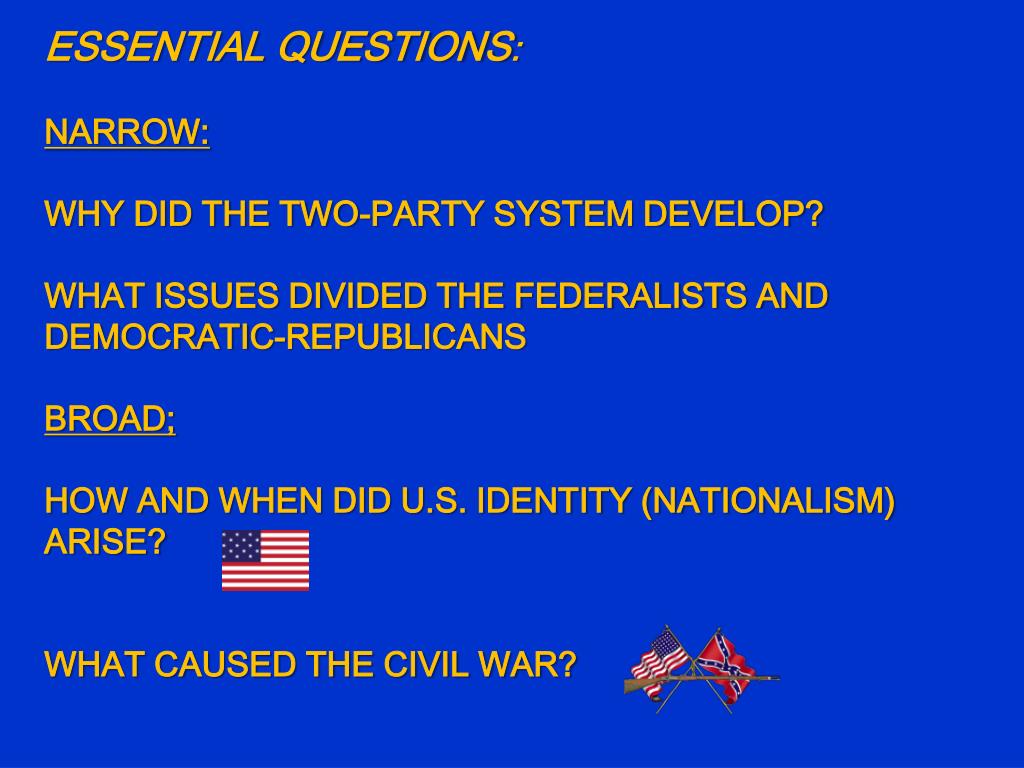 ESSENTIAL QUESTIONS:

NARROW:

WHY DID THE TWO-PARTY SYSTEM DEVELOP?

WHAT ISSUES DIVIDED THE FEDERALISTS AND DEMOCRATIC-REPUBLICANS

BROAD;

HOW AND WHEN DID U.S. IDENTITY (NATIONALISM) ARISE?

WHAT CAUSED THE CIVIL WAR?